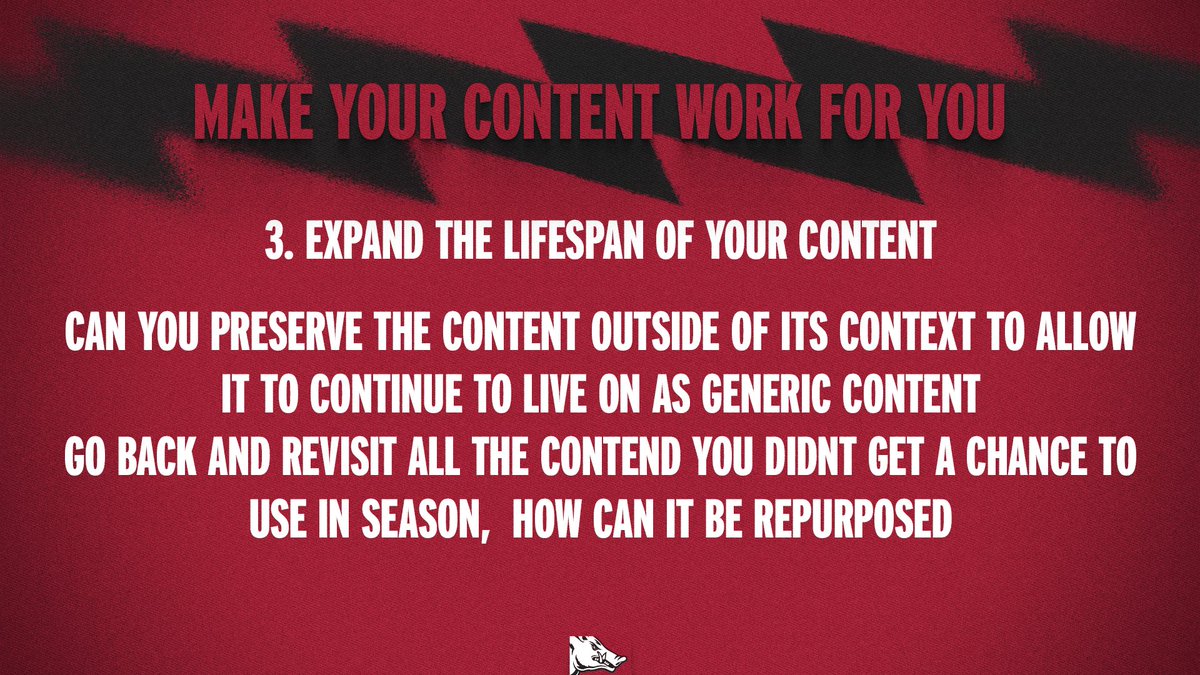 MAKE YOUR CONTENT WORK FOR YOU

3. EXPAND THE LIFESPAN OF YOUR CONTENT

CAN YOU PRESERVE THE CONTENT OUTSIDE OF ITS CONTEXT TO ALLOW IT TO CONTINUE TO LIVE ON AS GENERIC CONTENT
GO BACK AND REVISIT ALL THE CONTEND YOU DIDNT GET A CHANCE TO USE IN SEASON,  HOW CAN IT BE REPURPOSED